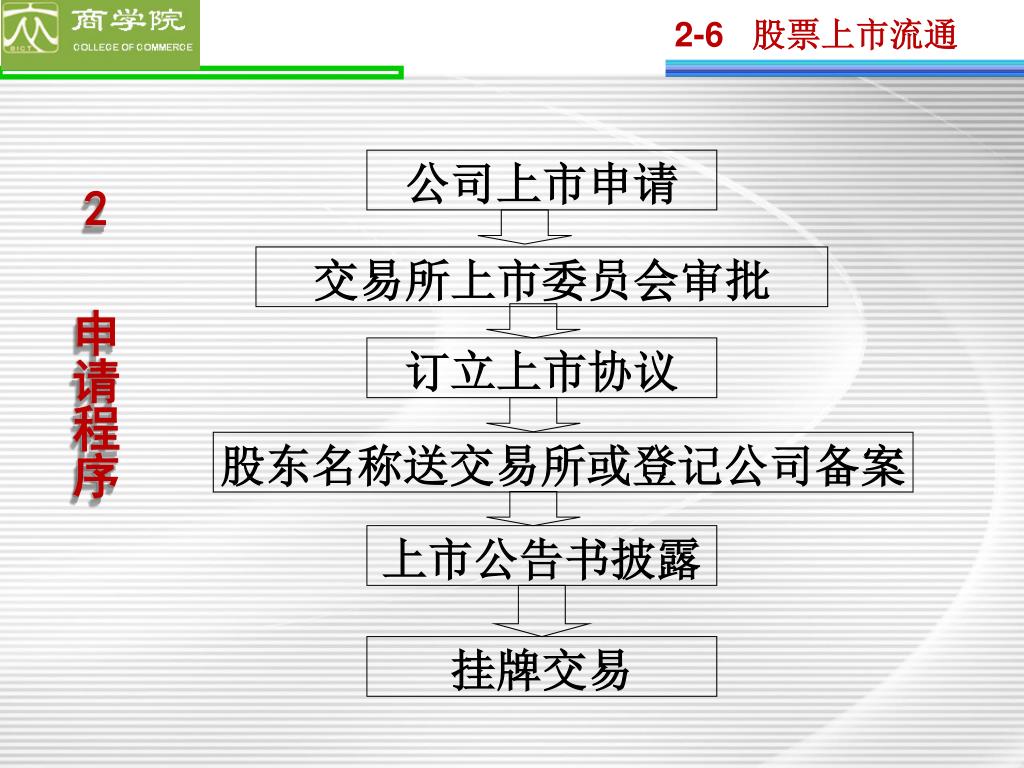 商学院
COLLEGE OF COMMERCE

2-6 股票上市流通

2

申请程序

公司上市申请

交易所上市委员会审批

订立上市协议

股东名称送交易所或登记公司备案

上市公告书披露

挂牌交易